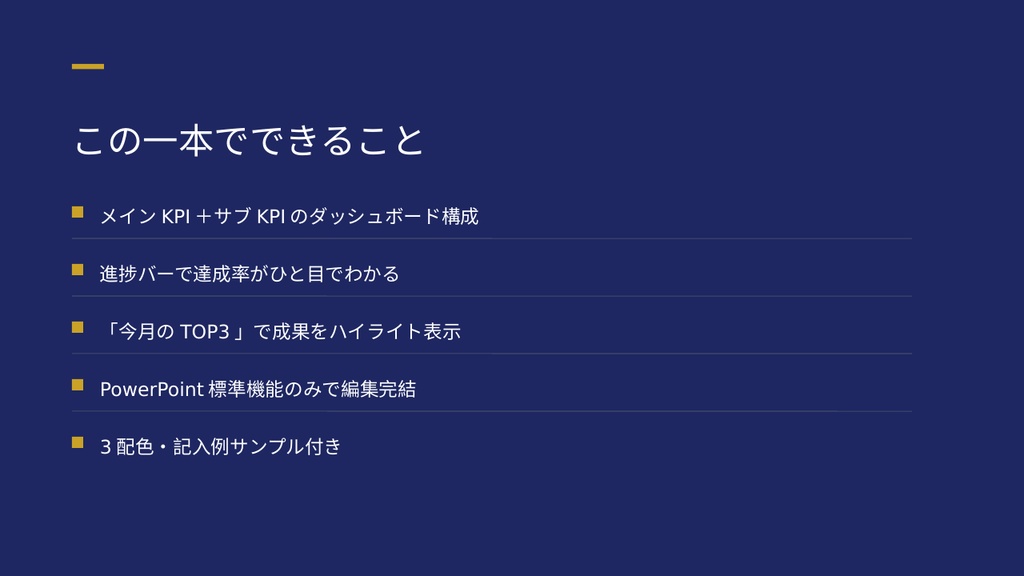 この一本でできること

メイン KPI ＋サブ KPI のダッシュボード構成

進捗バーで達成率がひと目でわかる

「今月の TOP3 」で成果をハイライト表示

PowerPoint 標準機能のみで編集完結

3 配色・記入例サンプル付き